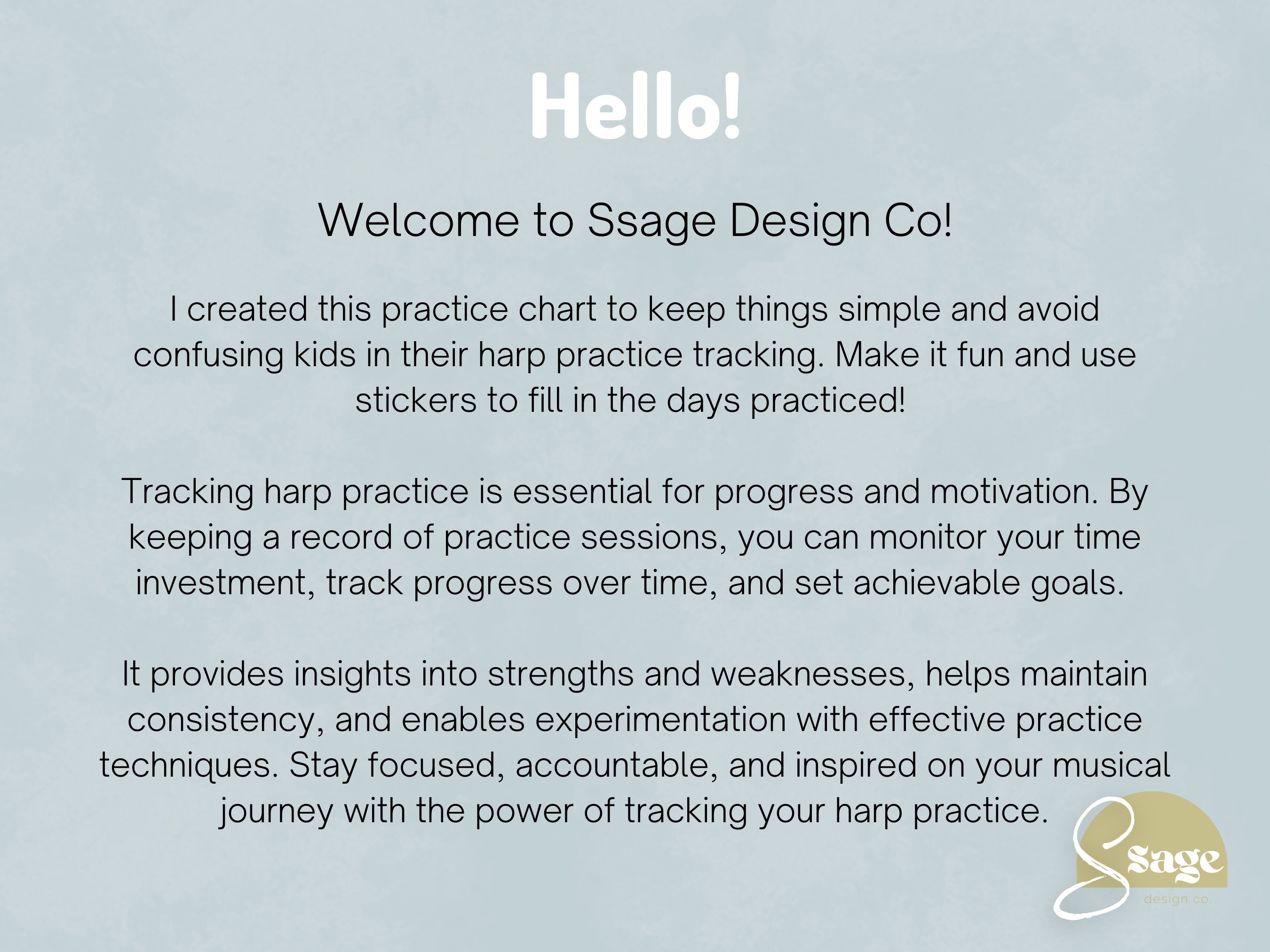 Hello!

Welcome to Ssage Design Co!

I created this practice chart to keep things simple and avoid confusing kids in their harp practice tracking. Make it fun and use stickers to fill in the days practiced!

Tracking harp practice is essential for progress and motivation. By keeping a record of practice sessions, you can monitor your time investment, track progress over time, and set achievable goals.

It provides insights into strengths and weaknesses, helps maintain consistency, and enables experimentation with effective practice techniques. Stay focused, accountable, and inspired on your musical journey with the power of tracking your harp practice.

Ssage
design co.